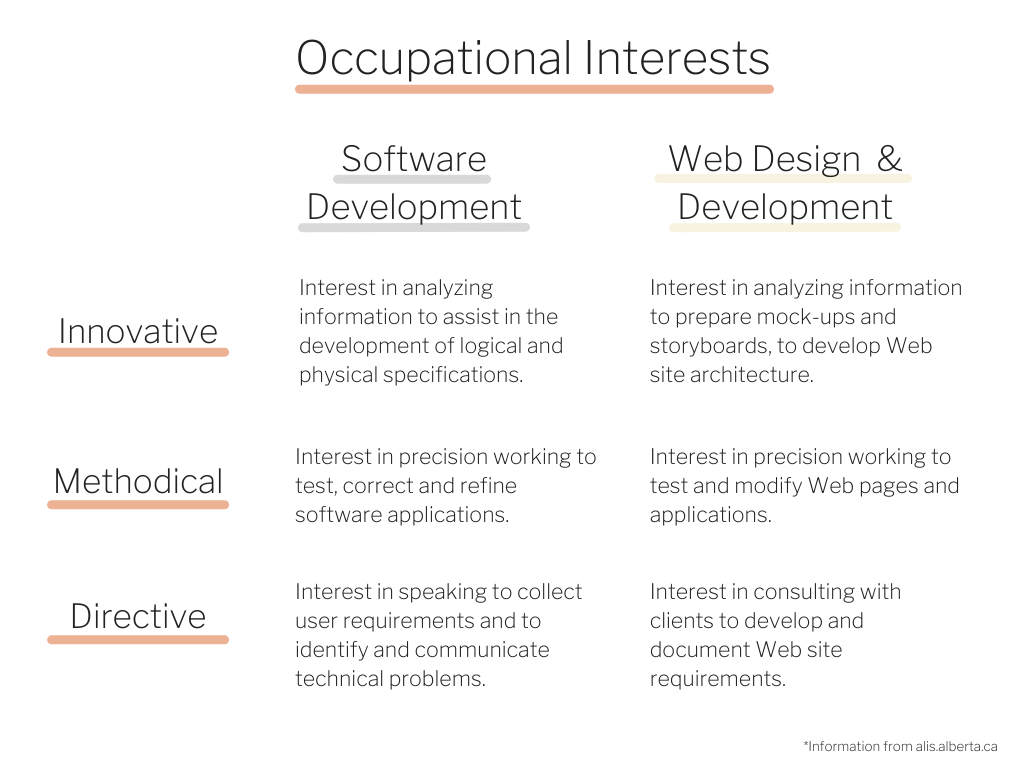 Occupational Interests

| | Software Development | Web Design & Development |
|---|---|---|
| Innovative | Interest in analyzing information to assist in the development of logical and physical specifications. | Interest in analyzing information to prepare mock-ups and storyboards, to develop Web site architecture. |
| Methodical | Interest in precision working to test, correct and refine software applications. | Interest in precision working to test and modify Web pages and applications. |
| Directive | Interest in speaking to collect user requirements and to identify and communicate technical problems. | Interest in consulting with clients to develop and document Web site requirements. |

*Information from alis.alberta.ca